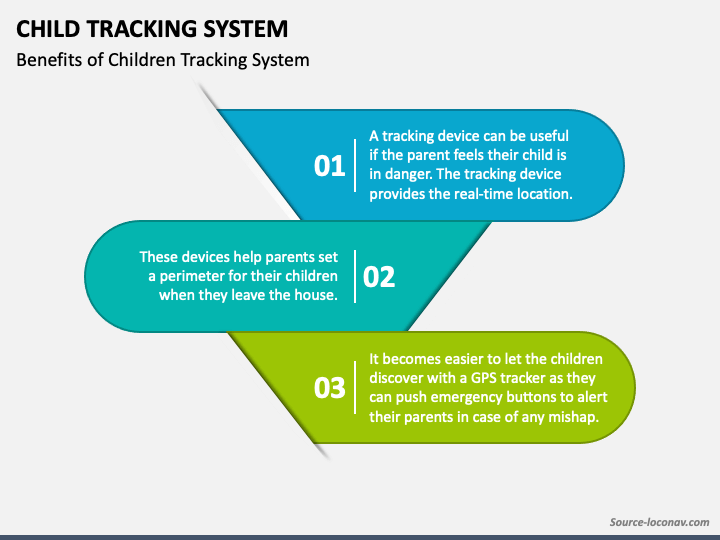 CHILD TRACKING SYSTEM

Benefits of Children Tracking System

01

A tracking device can be useful if the parent feels their child is in danger. The tracking device provides the real-time location.

These devices help parents set a perimeter for their children when they leave the house.

02

03

It becomes easier to let the children discover with a GPS tracker as they can push emergency buttons to alert their parents in case of any mishap.

Source-loconav.com